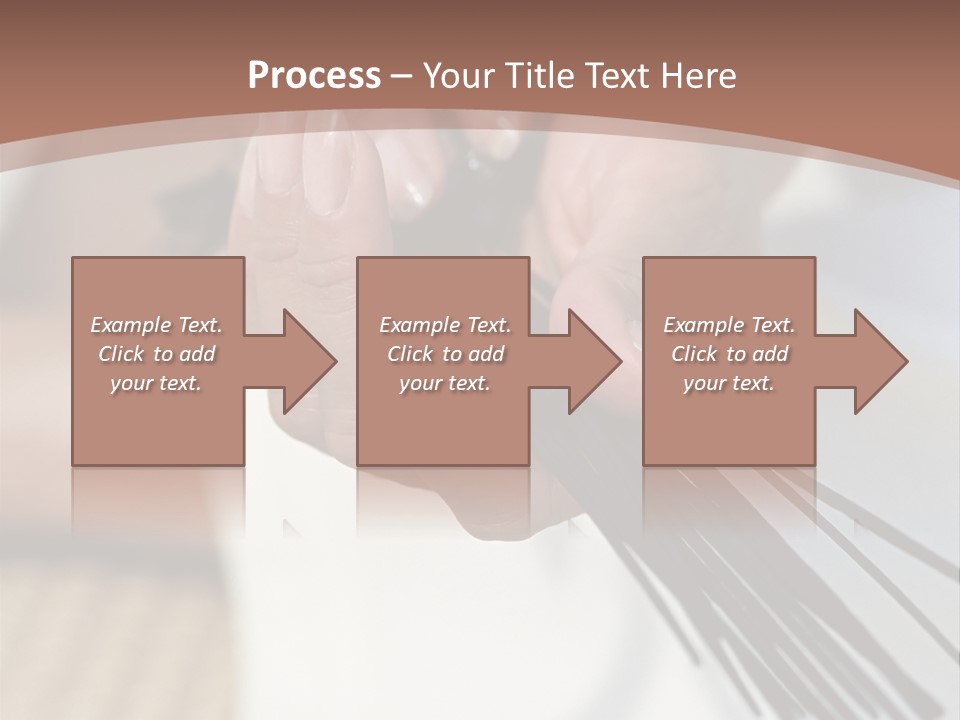 Process – Your Title Text Here

Example Text. Click to add your text.

Example Text. Click to add your text.

Example Text. Click to add your text.